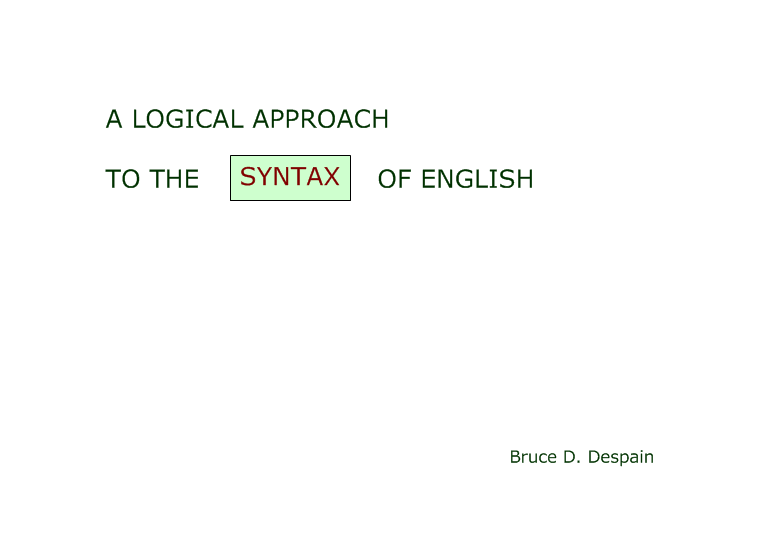 A LOGICAL APPROACH

TO THE SYNTAX OF ENGLISH

Bruce D. Despain